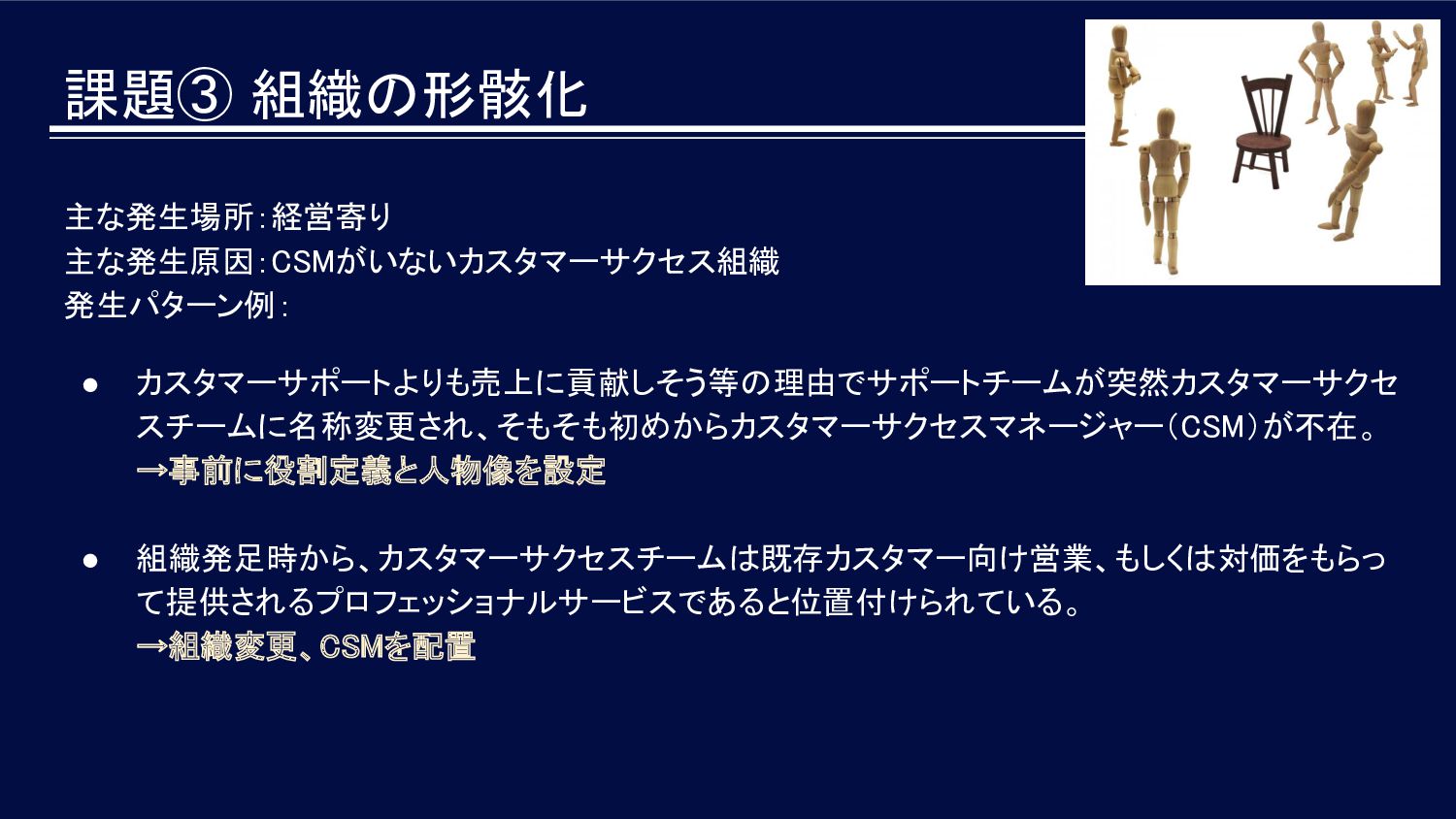 課題③ 組織の形骸化

主な発生場所：経営寄り
主な発生原因：CSMがいないカスタマーサクセス組織
発生パターン例：

● カスタマーサポートよりも売上に貢献しそう等の理由でサポートチームが突然カスタマーサクセスチームに名称変更され、そもそも初めからカスタマーサクセスマネージャー（CSM）が不在。
→事前に役割定義と人物像を設定

● 組織発足時から、カスタマーサクセスチームは既存カスタマー向け営業、もしくは対価をもらって提供されるプロフェッショナルサービスであると位置付けられている。
→組織変更、CSMを配置